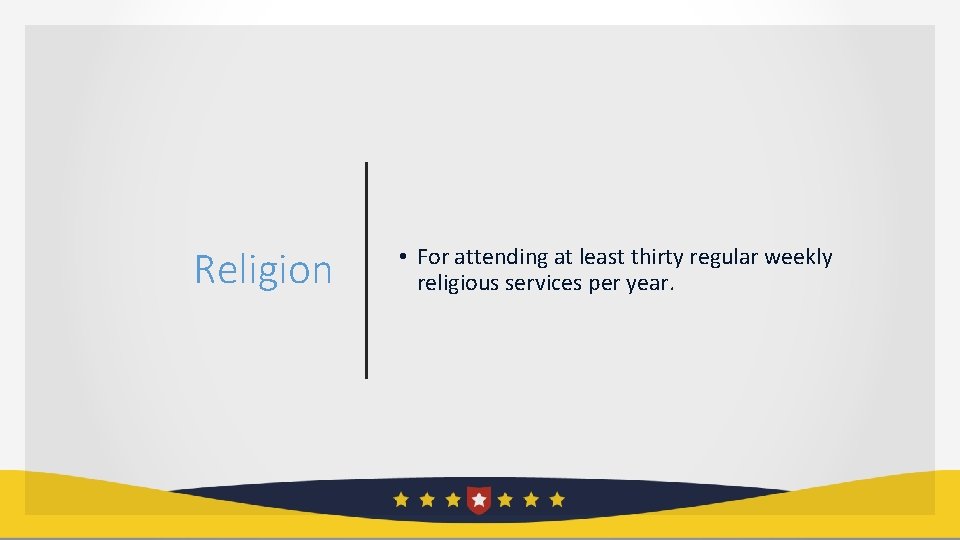 Religion

• For attending at least thirty regular weekly religious services per year.